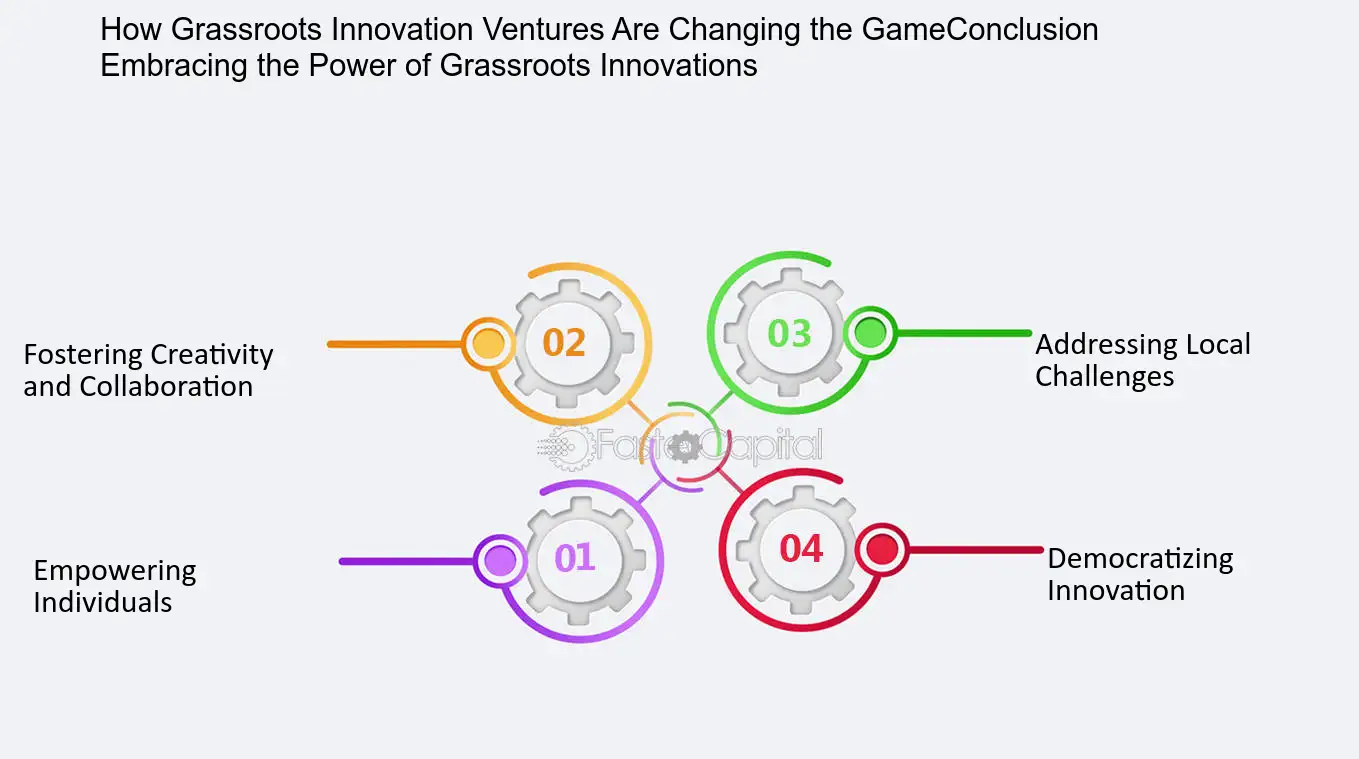 How Grassroots Innovation Ventures Are Changing the GameConclusion Embracing the Power of Grassroots Innovations

Fostering Creativity and Collaboration

02

03

Addressing Local Challenges

FasterCapital

Empowering Individuals

01

04

Democratizing Innovation